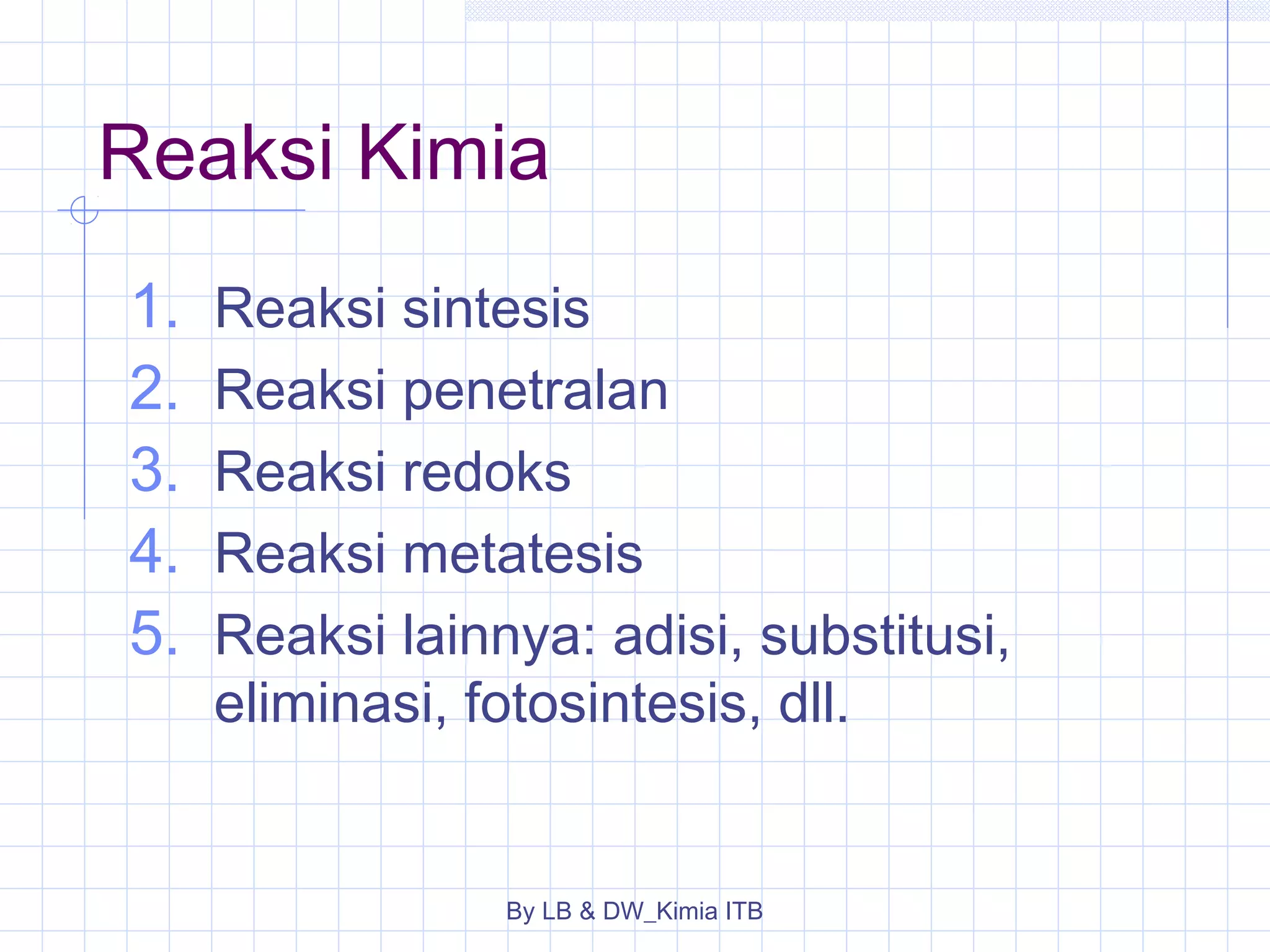 Reaksi Kimia

1. Reaksi sintesis
2. Reaksi penetralan
3. Reaksi redoks
4. Reaksi metatesis
5. Reaksi lainnya: adisi, substitusi, eliminasi, fotosintesis, dll.

By LB & DW_Kimia ITB